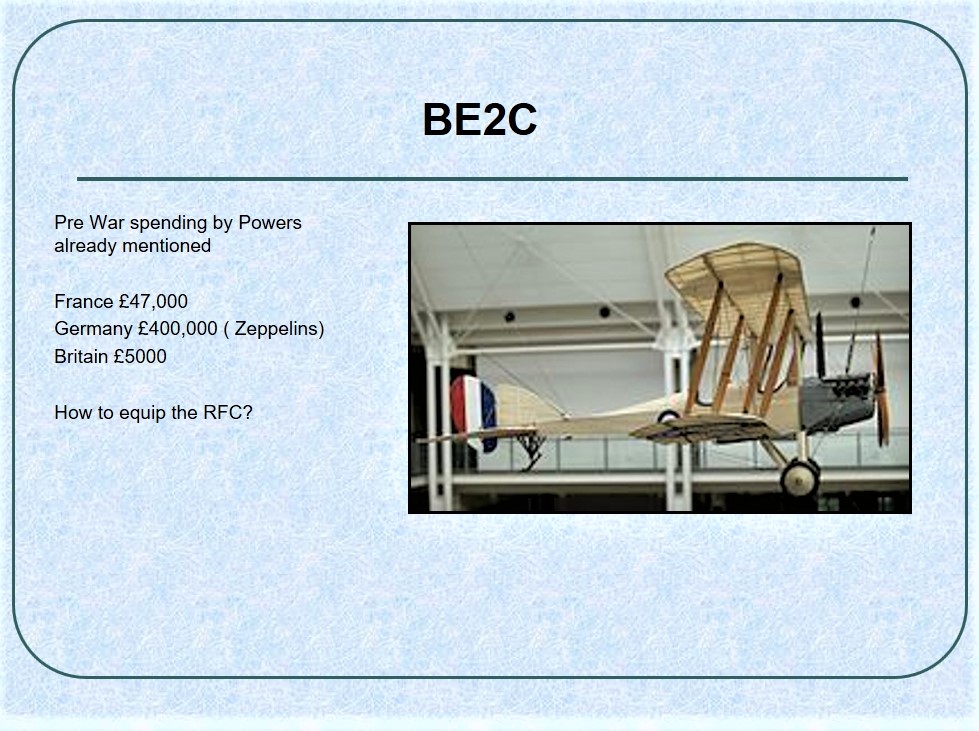 BE2C

Pre War spending by Powers already mentioned

France £47,000
Germany £400,000 ( Zeppelins)
Britain £5000

How to equip the RFC?